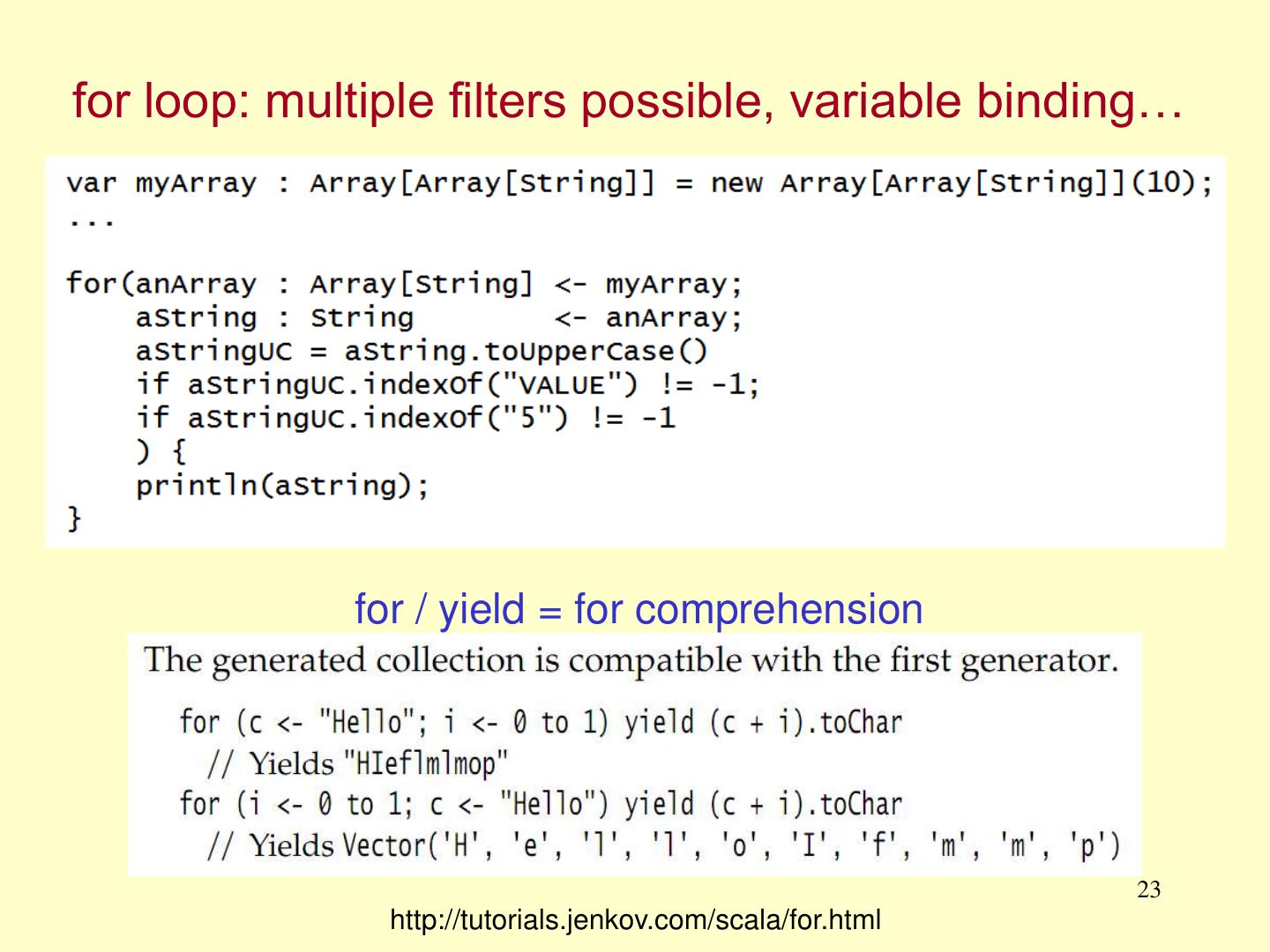 for loop: multiple filters possible, variable binding…

var myArray : Array[Array[String]] = new Array[Array[String]](10);
...

for(anArray : Array[String] <- myArray;
    aString : String       <- anArray;
    aStringUC = aString.toUpperCase()
    if aStringUC.indexOf("VALUE") != -1;
    if aStringUC.indexOf("5") != -1
    ) {
    println(aString);
}

for / yield = for comprehension

The generated collection is compatible with the first generator.

for (c <- "Hello"; i <- 0 to 1) yield (c + i).toChar
  // Yields "HIeflmlmop"
for (i <- 0 to 1; c <- "Hello") yield (c + i).toChar
  // Yields Vector('H', 'e', 'l', 'l', 'o', 'I', 'f', 'm', 'm', 'p')

23

http://tutorials.jenkov.com/scala/for.html